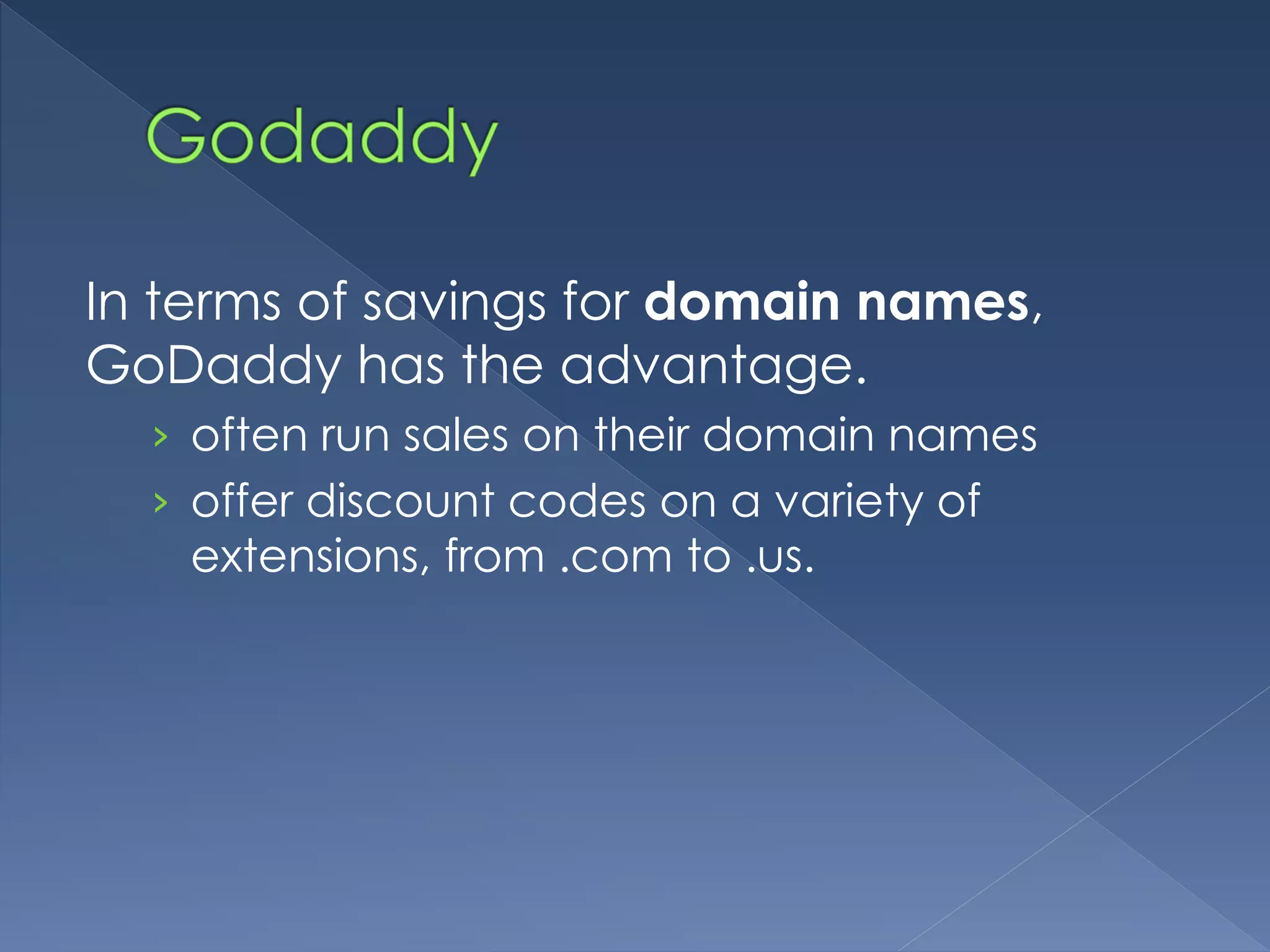 Godaddy

In terms of savings for domain names, GoDaddy has the advantage.

› often run sales on their domain names
› offer discount codes on a variety of extensions, from .com to .us.